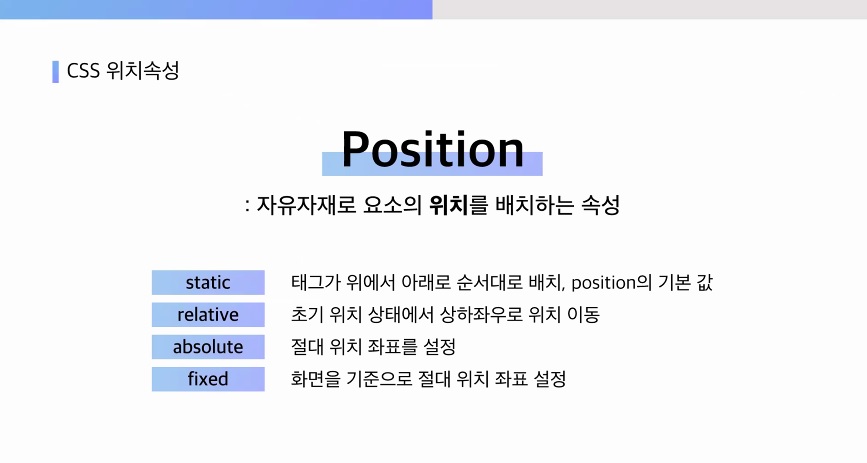 CSS 위치속성

Position

: 자유자재로 요소의 위치를 배치하는 속성

| static | 태그가 위에서 아래로 순서대로 배치, position의 기본 값 |
|---|---|
| relative | 초기 위치 상태에서 상하좌우로 위치 이동 |
| absolute | 절대 위치 좌표를 설정 |
| fixed | 화면을 기준으로 절대 위치 좌표 설정 |